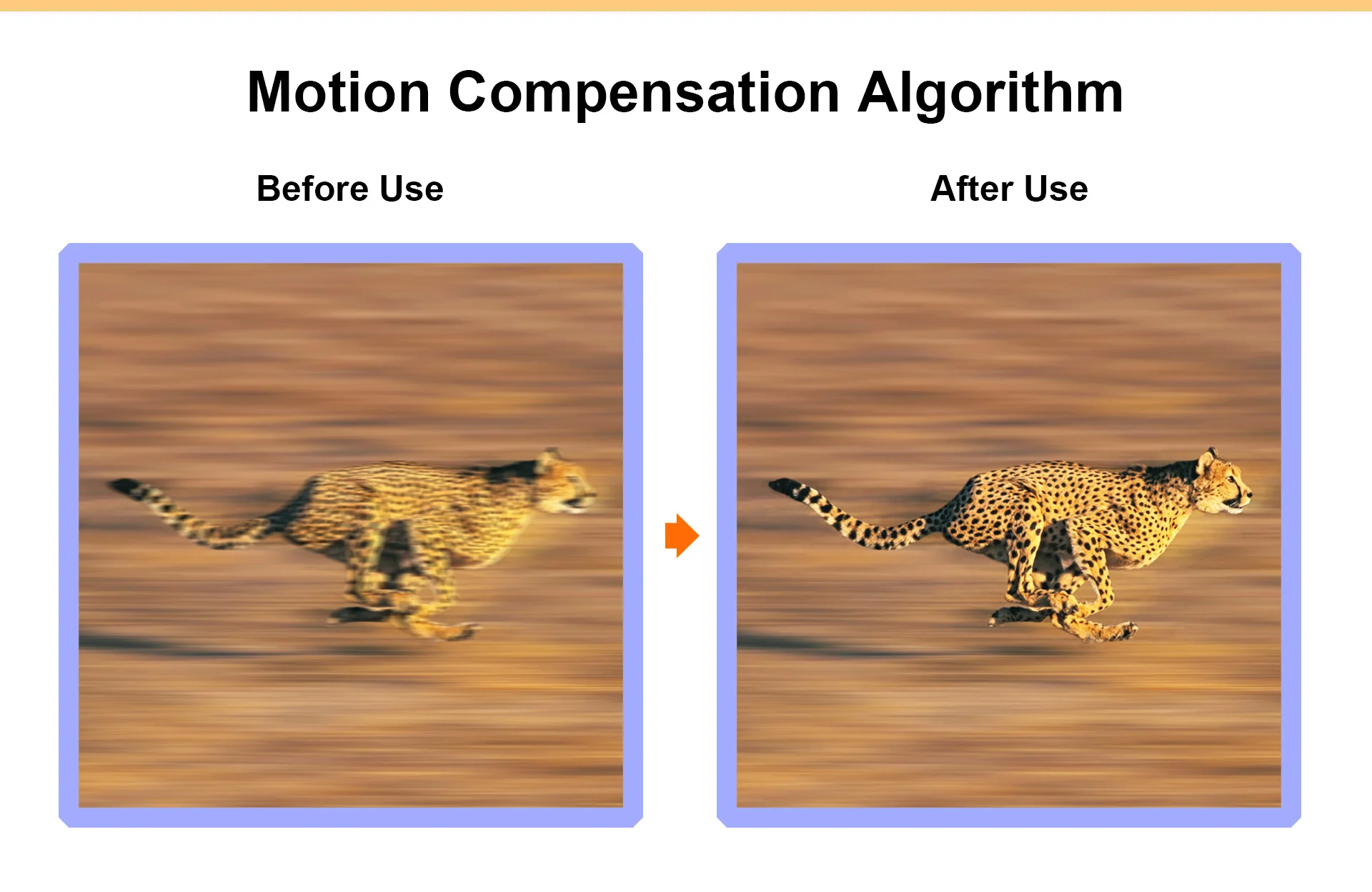 Motion Compensation Algorithm

Before Use

After Use